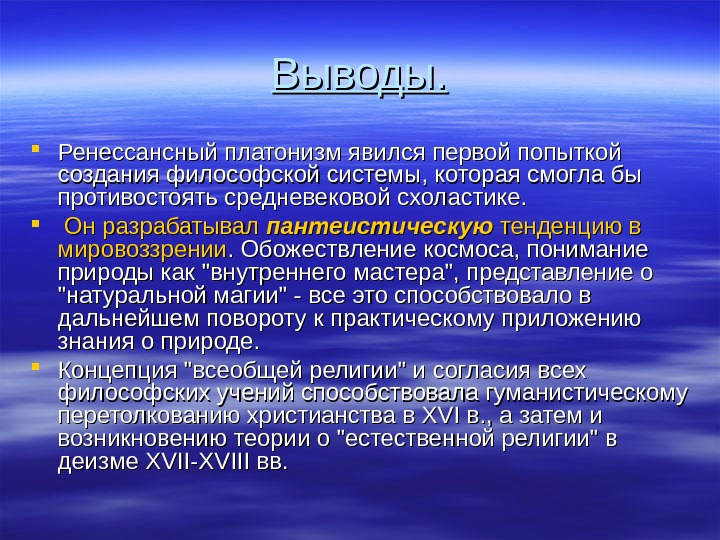 Выводы.

Ренессансный платонизм явился первой попыткой создания философской системы, которая смогла бы противостоять средневековой схоластике.

Он разрабатывал пантеистическую тенденцию в мировоззрении. Обожествление космоса, понимание природы как "внутреннего мастера", представление о "натуральной магии" - все это способствовало в дальнейшем повороту к практическому приложению знания о природе.

Концепция "всеобщей религии" и согласия всех философских учений способствовала гуманистическому перетолкованию христианства в XVI в., а затем и возникновению теории о "естественной религии" в деизме XVII-XVIII вв.